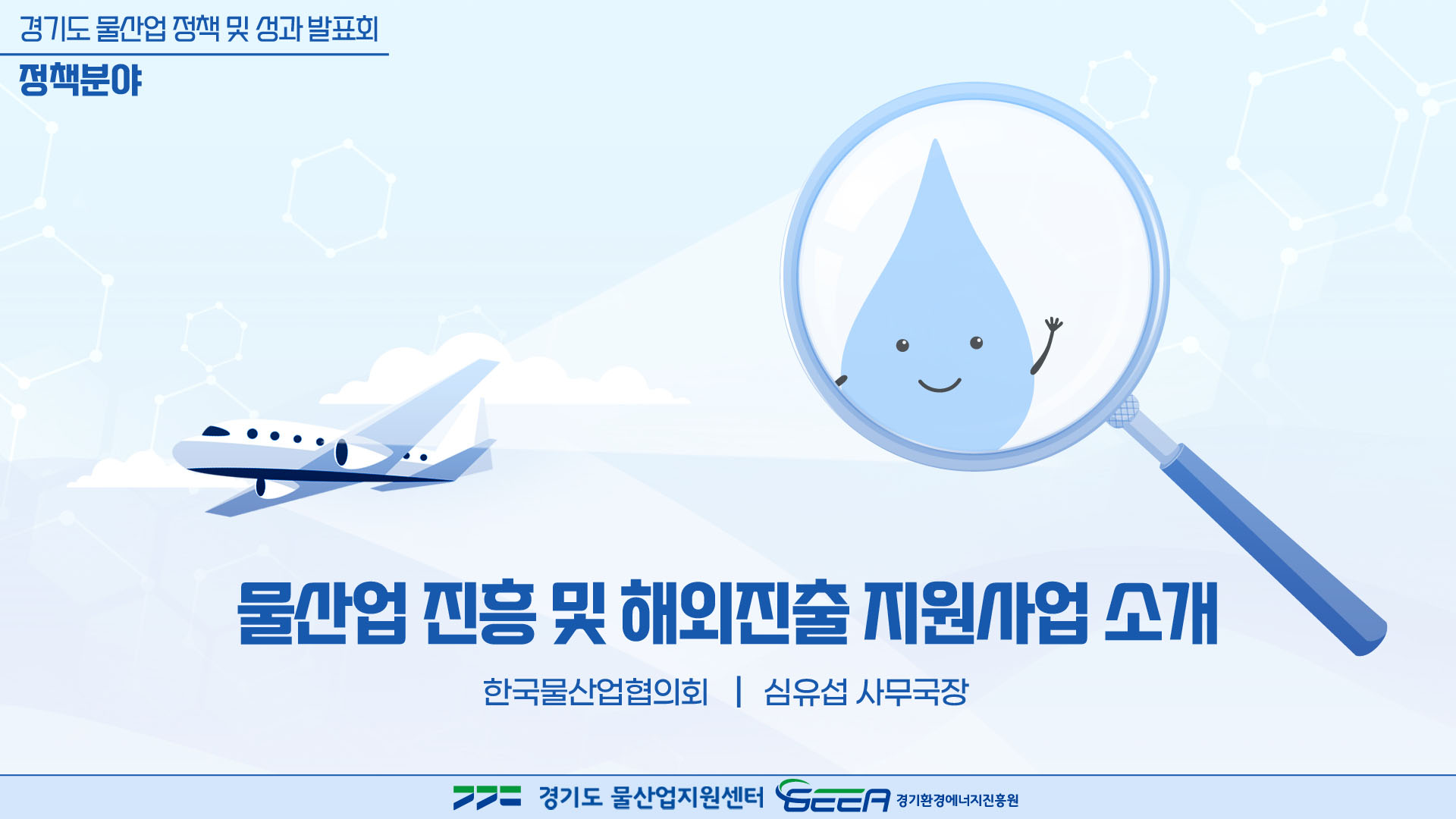 경기도 물산업 정책 및 성과 발표회

정책분야

물산업 진흥 및 해외진출 지원사업 소개

한국물산업협의회 | 심유섭 사무국장

경기도 물산업지원센터 GEEA 경기환경에너지진흥원